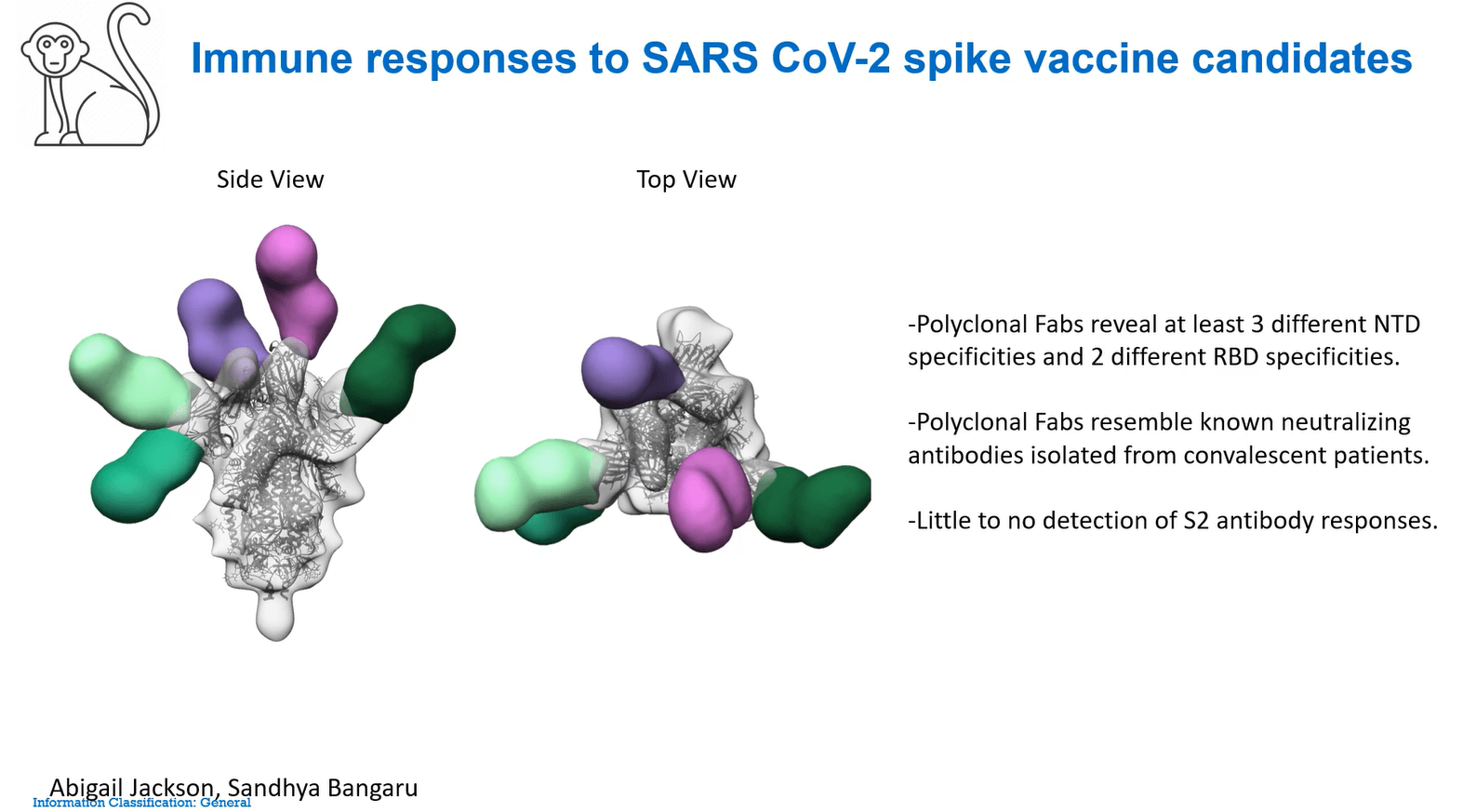 Immune responses to SARS CoV-2 spike vaccine candidates

Side View

Top View

-Polyclonal Fabs reveal at least 3 different NTD specificities and 2 different RBD specificities.

-Polyclonal Fabs resemble known neutralizing antibodies isolated from convalescent patients.

-Little to no detection of S2 antibody responses.

Abigail Jackson, Sandhya Bangaru

Information Classification: General